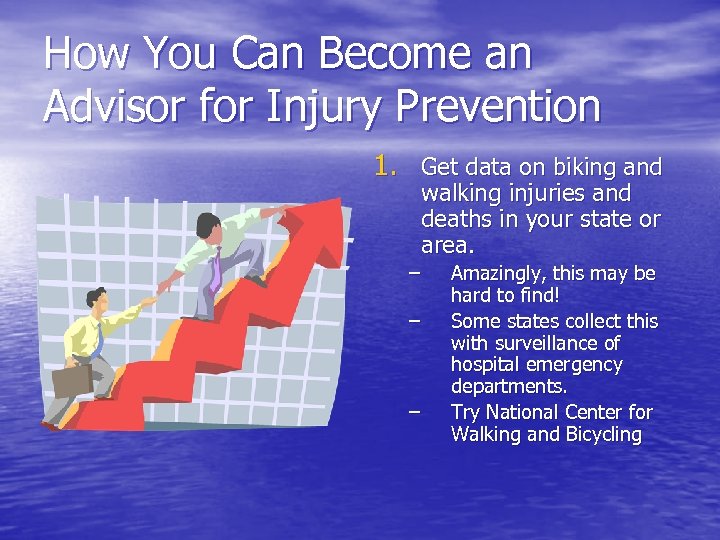 How You Can Become an Advisor for Injury Prevention

1. Get data on biking and walking injuries and deaths in your state or area.

– Amazingly, this may be hard to find!
– Some states collect this with surveillance of hospital emergency departments.
– Try National Center for Walking and Bicycling